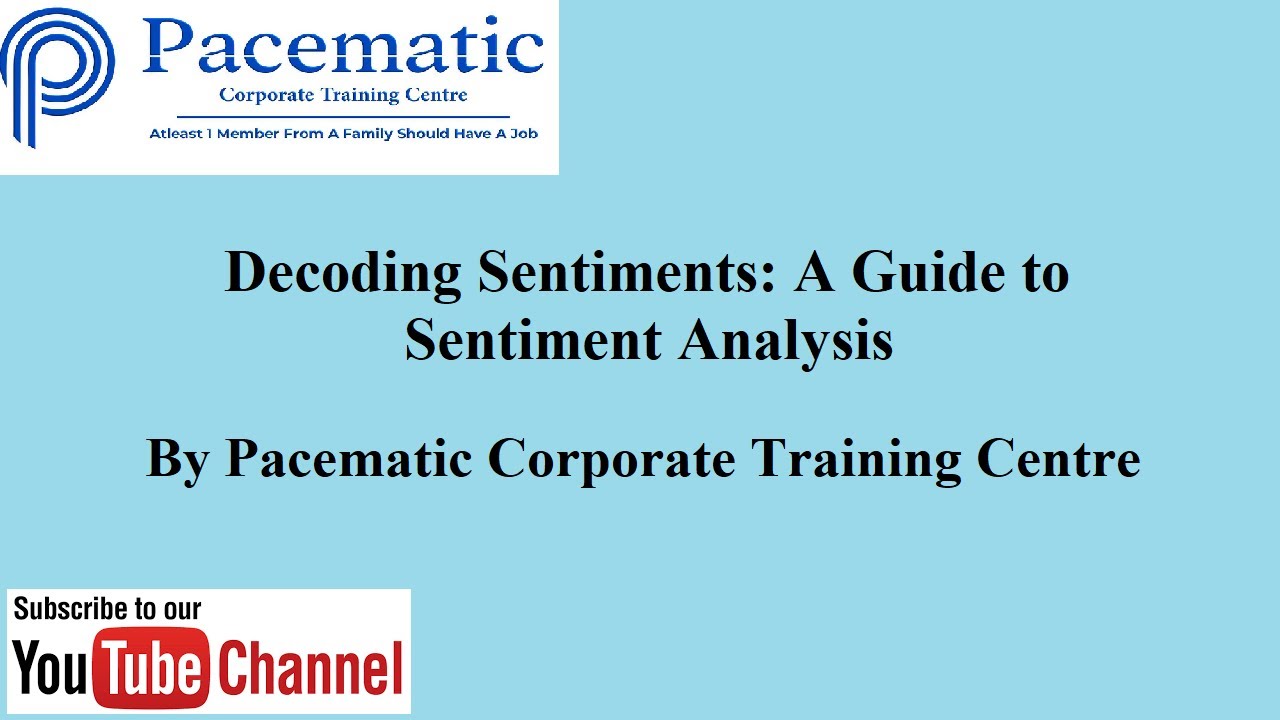 Pacematic
Corporate Training Centre
Atleast 1 Member From A Family Should Have A Job

Decoding Sentiments: A Guide to Sentiment Analysis

By Pacematic Corporate Training Centre

Subscribe to our
YouTube Channel